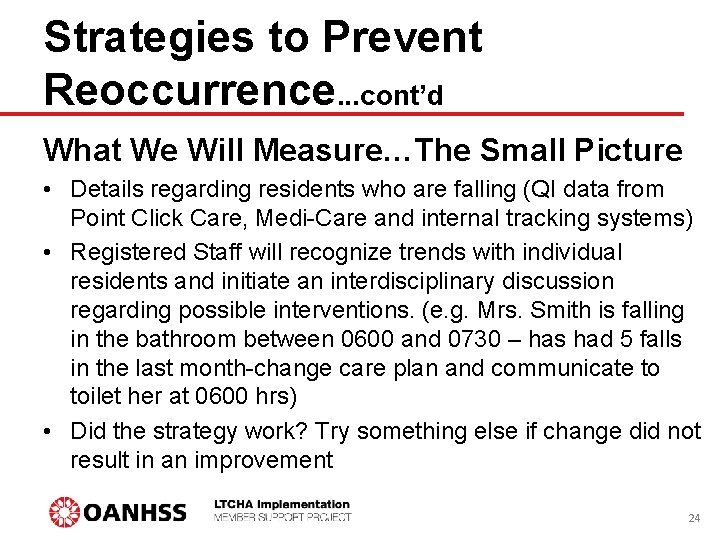 Strategies to Prevent Reoccurrence...cont'd

What We Will Measure…The Small Picture

• Details regarding residents who are falling (QI data from Point Click Care, Medi-Care and internal tracking systems)

• Registered Staff will recognize trends with individual residents and initiate an interdisciplinary discussion regarding possible interventions. (e.g. Mrs. Smith is falling in the bathroom between 0600 and 0730 – has had 5 falls in the last month-change care plan and communicate to toilet her at 0600 hrs)

• Did the strategy work? Try something else if change did not result in an improvement

OANHSS

LTCHA Implementation
MEMBER SUPPORT PROJECT

24